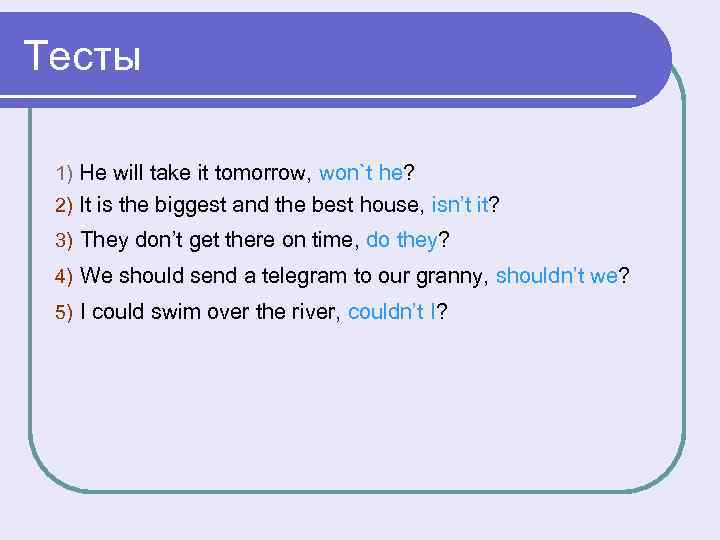 Тесты

1) He will take it tomorrow, won`t he?
2) It is the biggest and the best house, isn't it?
3) They don't get there on time, do they?
4) We should send a telegram to our granny, shouldn't we?
5) I could swim over the river, couldn't I?